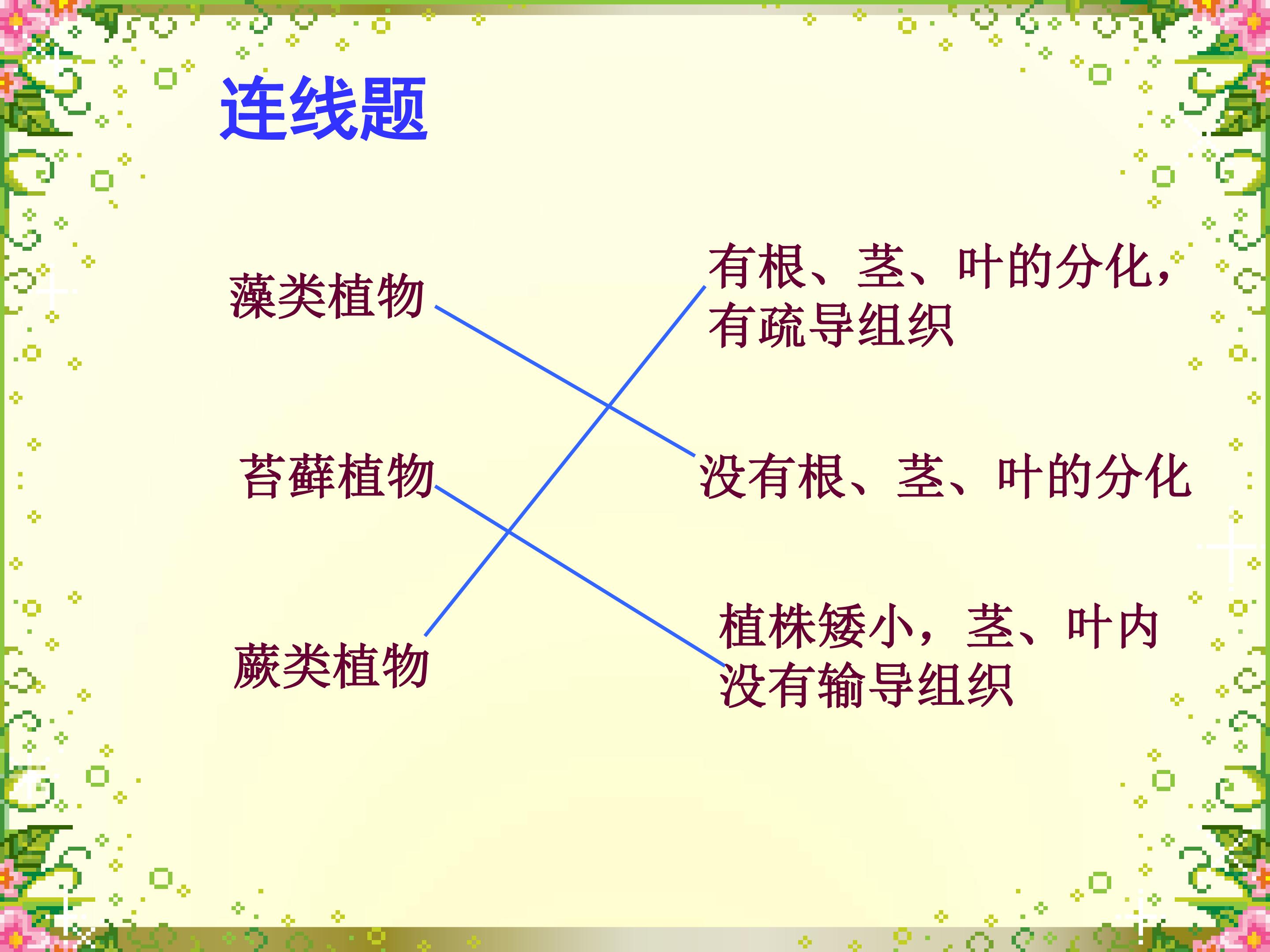 连线题

藻类植物

苔藓植物

蕨类植物

有根、茎、叶的分化，有疏导组织

没有根、茎、叶的分化

植株矮小，茎、叶内没有输导组织